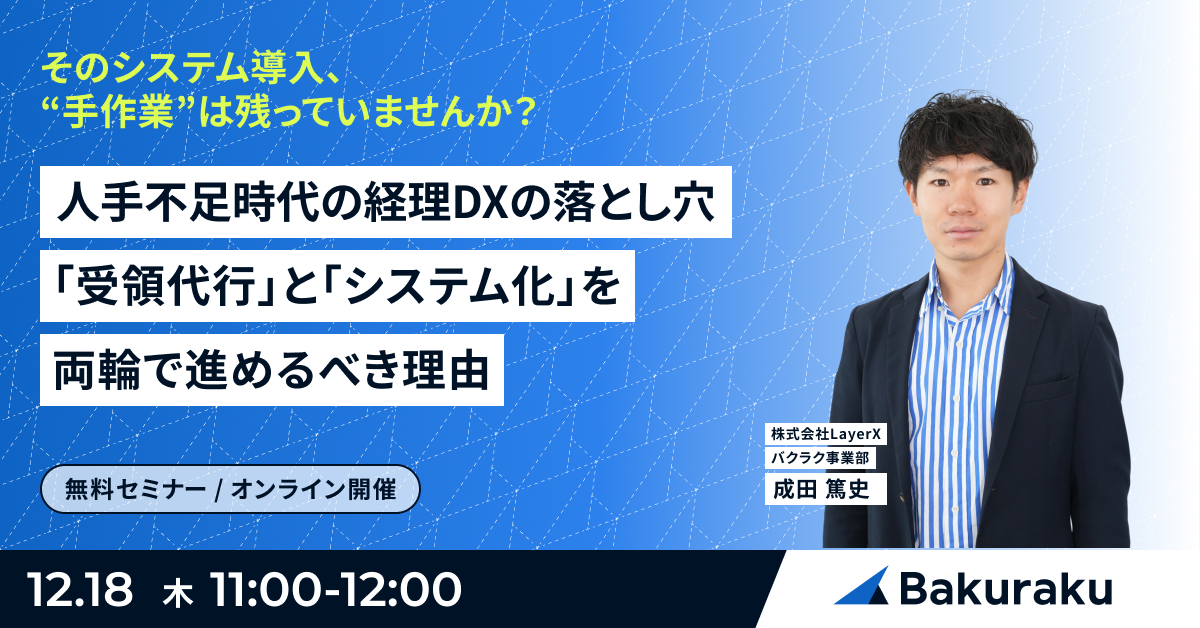 そのシステム導入、
“手作業”は残っていませんか？

人手不足時代の経理DXの落とし穴
「受領代行」と「システム化」を
両輪で進めるべき理由

無料セミナー / オンライン開催

株式会社LayerX
バクラク事業部
成田 篤史

12.18 木 11:00-12:00

Bakuraku